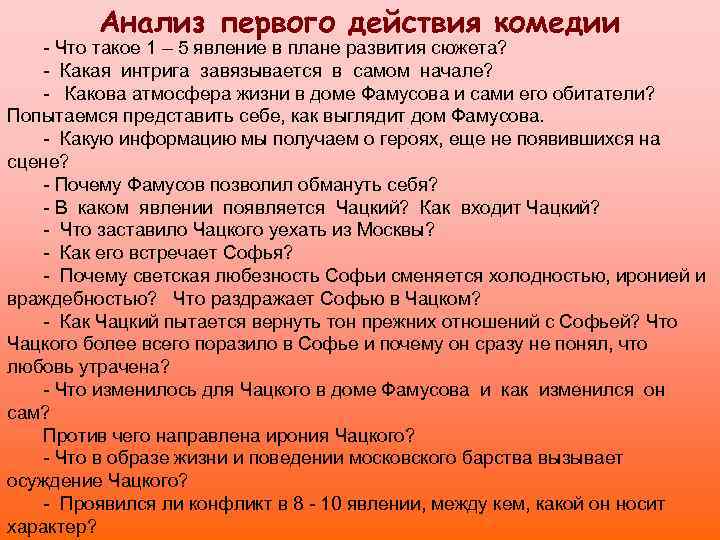 Анализ первого действия комедии

- Что такое 1 – 5 явление в плане развития сюжета?

- Какая интрига завязывается в самом начале?

- Какова атмосфера жизни в доме Фамусова и сами его обитатели? Попытаемся представить себе, как выглядит дом Фамусова.

- Какую информацию мы получаем о героях, еще не появившихся на сцене?

- Почему Фамусов позволил обмануть себя?

- В каком явлении появляется Чацкий? Как входит Чацкий?

- Что заставило Чацкого уехать из Москвы?

- Как его встречает Софья?

- Почему светская любезность Софьи сменяется холодностью, иронией и враждебностью? Что раздражает Софью в Чацком?

- Как Чацкий пытается вернуть тон прежних отношений с Софьей? Что Чацкого более всего поразило в Софье и почему он сразу не понял, что любовь утрачена?

- Что изменилось для Чацкого в доме Фамусова и как изменился он сам?

Против чего направлена ирония Чацкого?

- Что в образе жизни и поведении московского барства вызывает осуждение Чацкого?

- Проявился ли конфликт в 8 - 10 явлении, между кем, какой он носит характер?